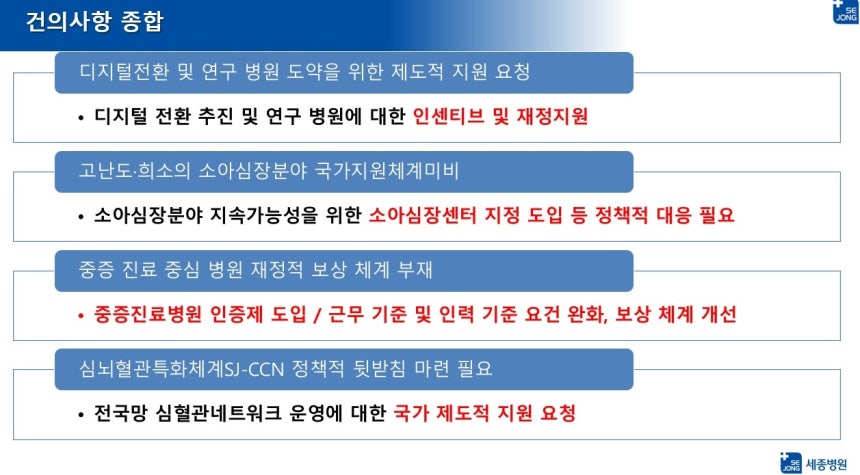 건의사항 종합

SE JONG

디지털전환 및 연구 병원 도약을 위한 제도적 지원 요청

• 디지털 전환 추진 및 연구 병원에 대한 인센티브 및 재정지원

고난도·희소의 소아심장분야 국가지원체계미비

• 소아심장분야 지속가능성을 위한 소아심장센터 지정 도입 등 정책적 대응 필요

중증 진료 중심 병원 재정적 보상 체계 부재

• 중증진료병원 인증제 도입 / 근무 기준 및 인력 기준 요건 완화, 보상 체계 개선

심뇌혈관특화체계SJ-CCN 정책적 뒷받침 마련 필요

• 전국망 심혈관네트워크 운영에 대한 국가 제도적 지원 요청

SE JONG 세종병원